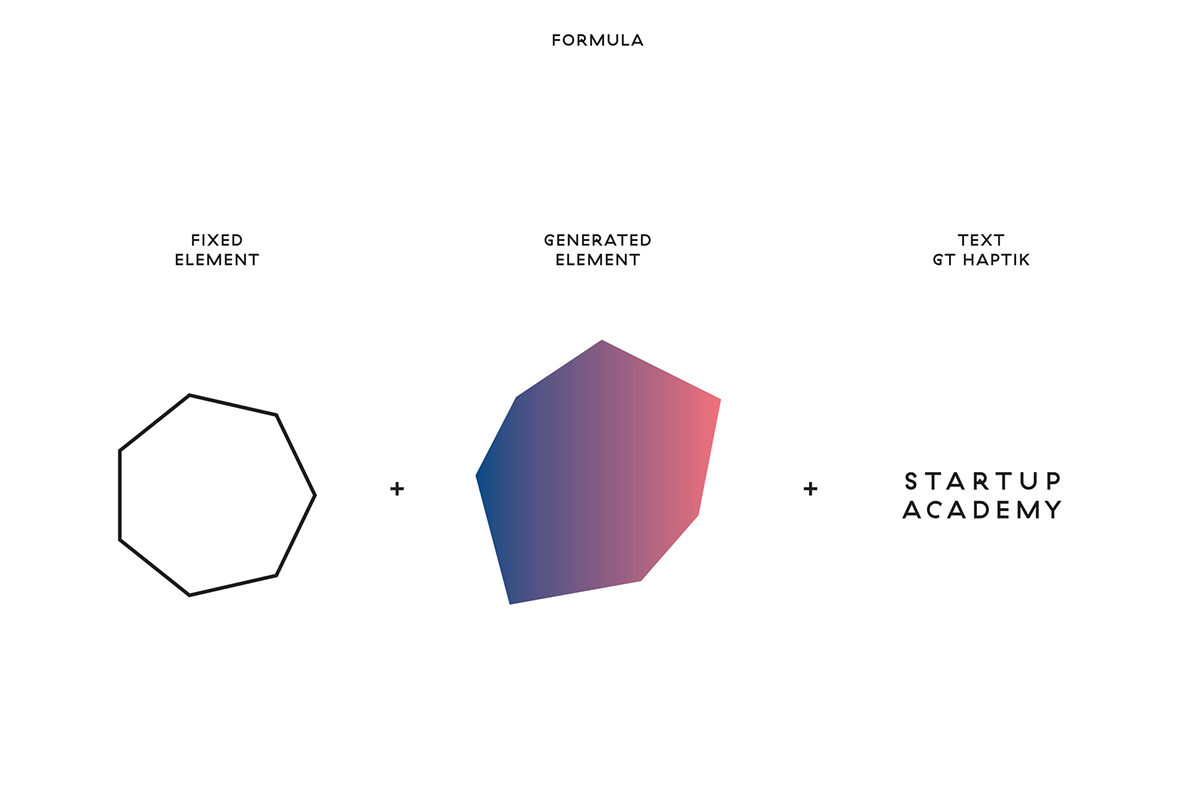 FORMULA

FIXED ELEMENT

GENERATED ELEMENT

TEXT GT HAPTIK

+

+

STARTUP ACADEMY